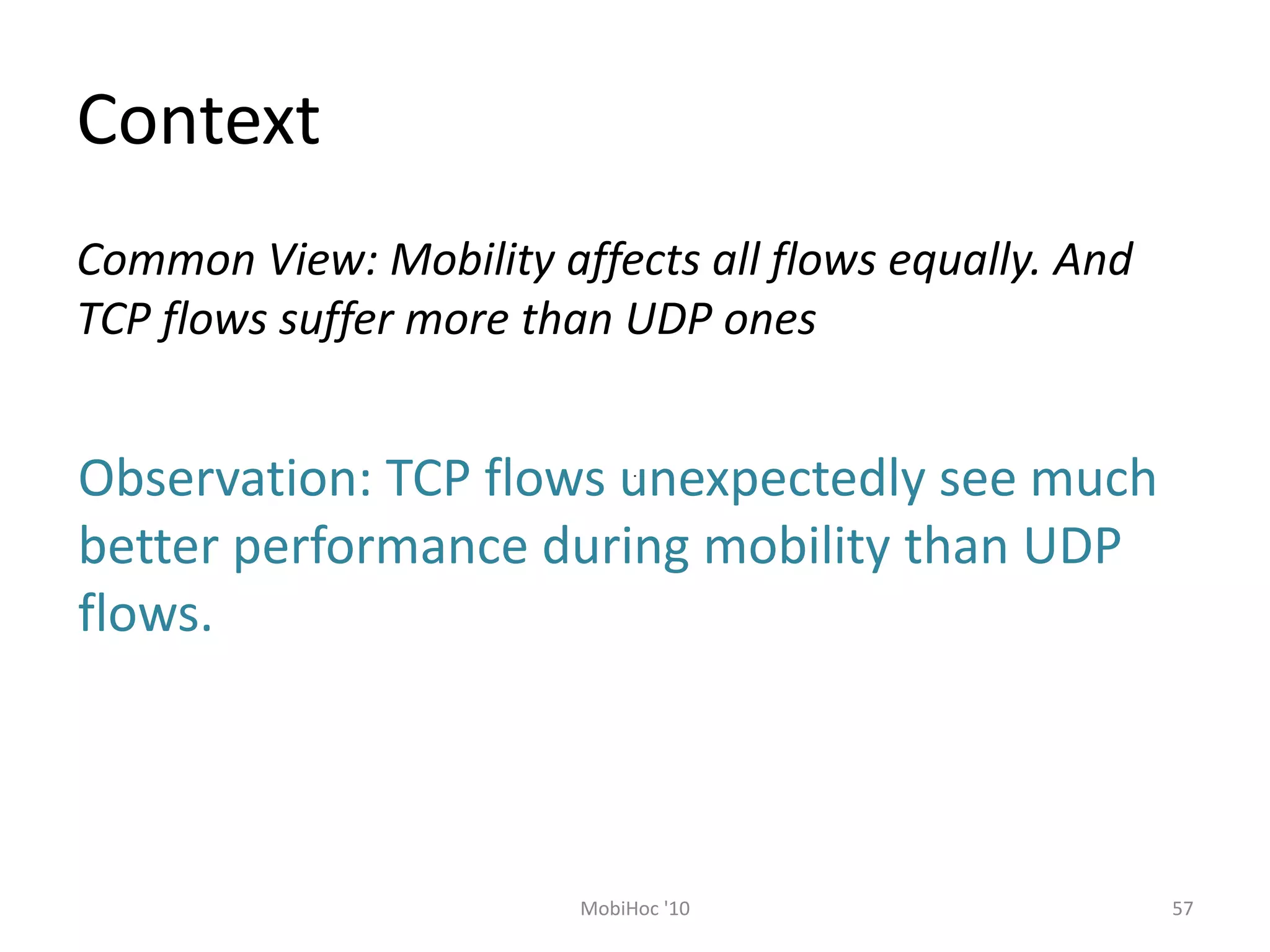 Context

Common View: Mobility affects all flows equally. And TCP flows suffer more than UDP ones

Observation: TCP flows unexpectedly see much better performance during mobility than UDP flows.

MobiHoc '10

57